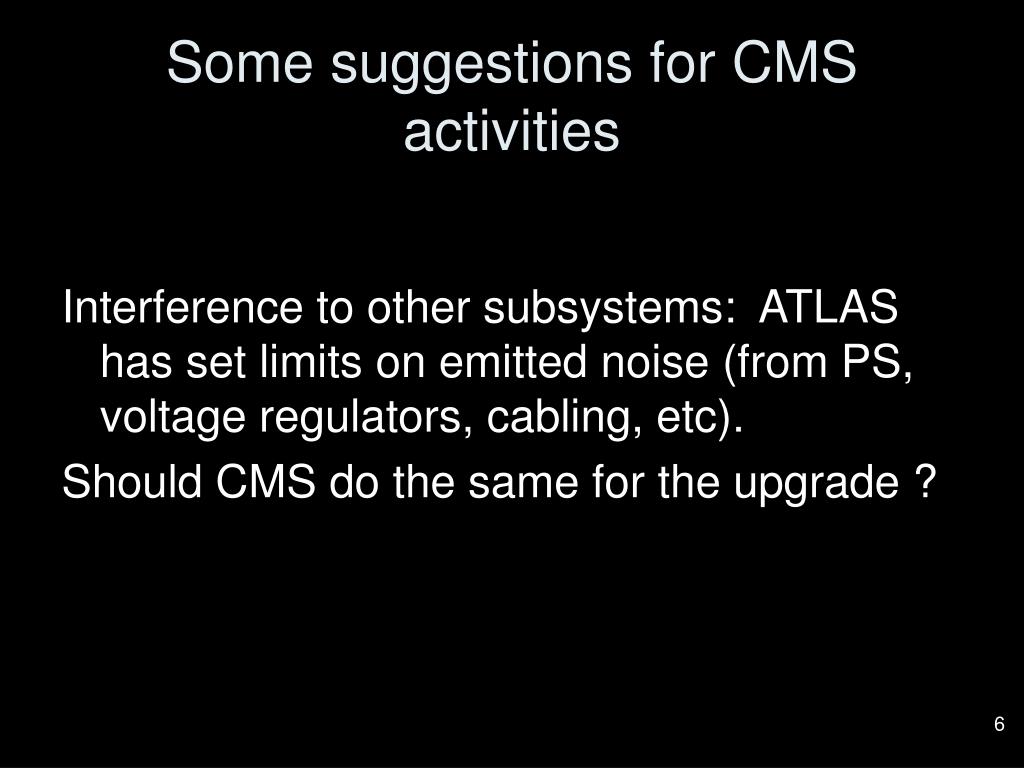 Some suggestions for CMS activities

Interference to other subsystems: ATLAS has set limits on emitted noise (from PS, voltage regulators, cabling, etc).

Should CMS do the same for the upgrade ?

6